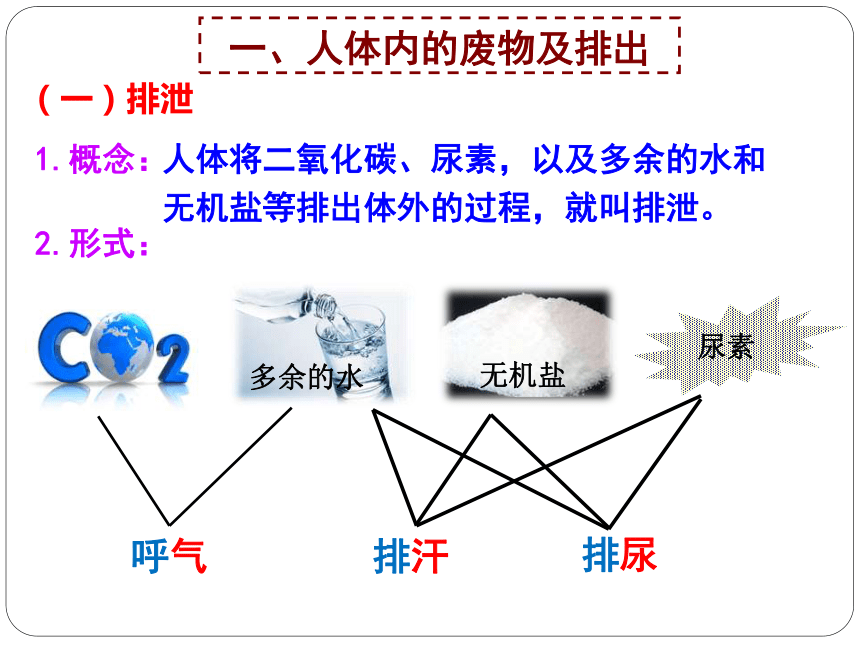 一、人体内的废物及排出

（一）排泄

1. 概念：人体将二氧化碳、尿素，以及多余的水和无机盐等排出体外的过程，就叫排泄。

2. 形式：

$CO_2$

多余的水

无机盐

尿素

呼气

排汗

排尿